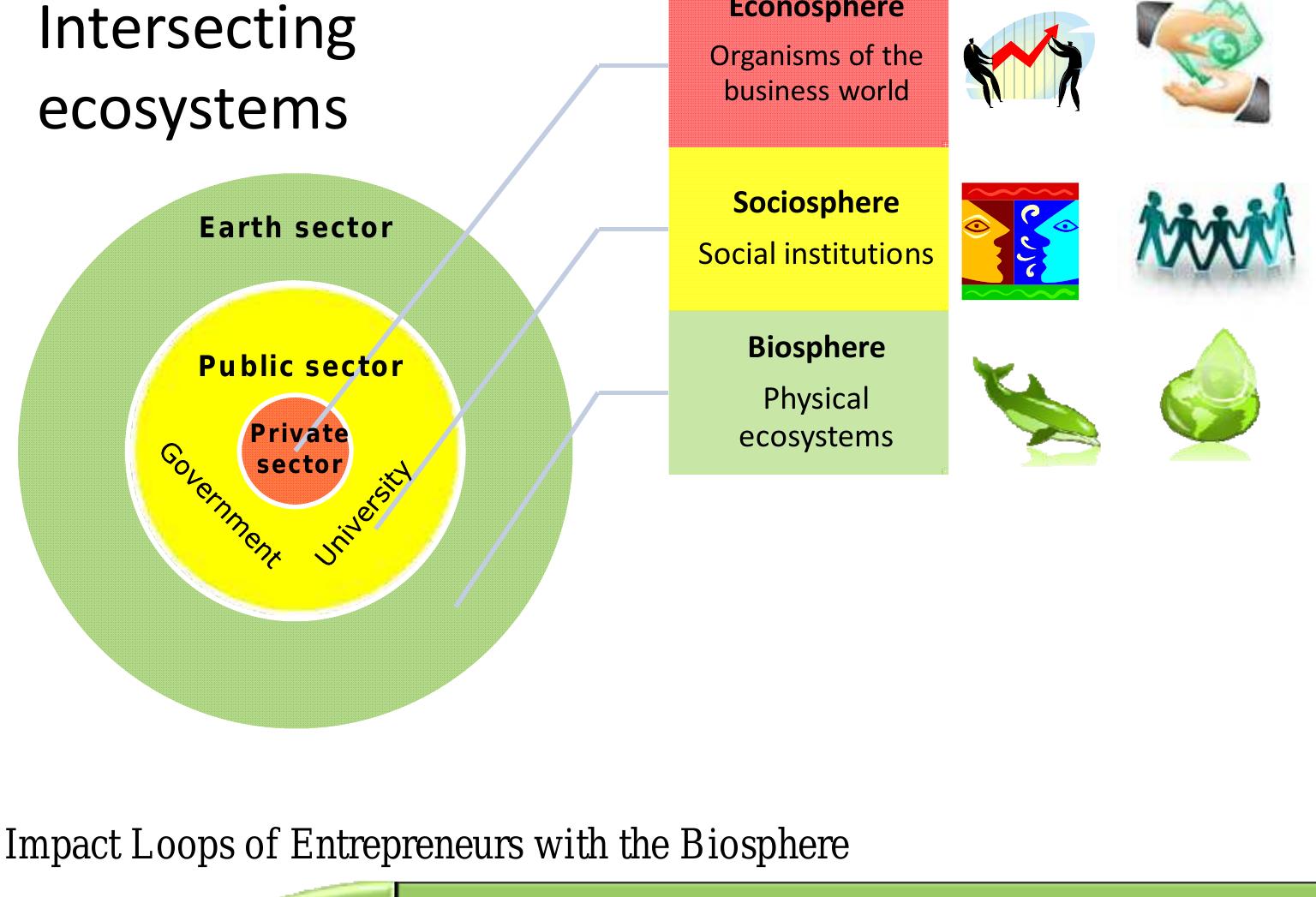 Intersecting ecosystems

Earth sector

Public sector

Private sector

Government

University

Econosphere
Organisms of the business world

Sociosphere
Social institutions

Biosphere
Physical ecosystems

Impact Loops of Entrepreneurs with the Biosphere